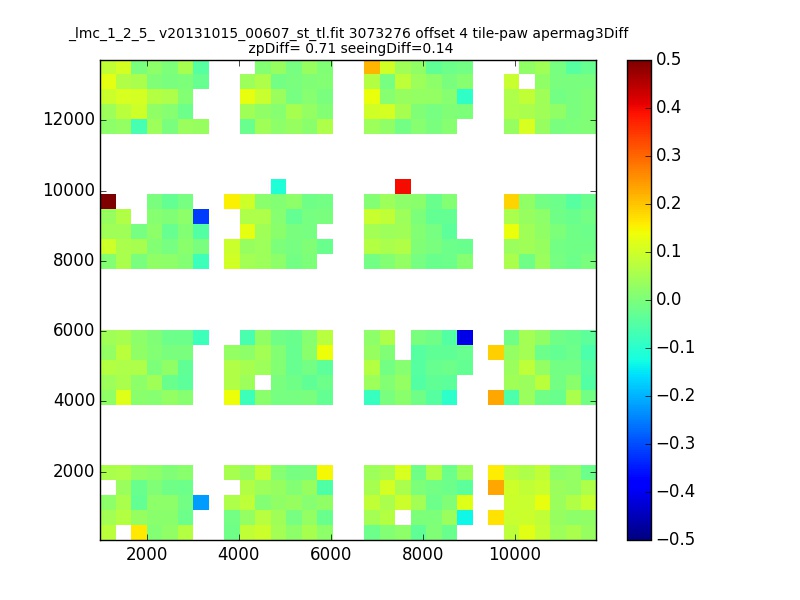 _lmc_1_2_5_ v20131015_00607_st_tl.fit 3073276 offset 4 tile-paw apermag3Diff
zpDiff= 0.71 seeingDiff=0.14

12000
10000
8000
6000
4000
2000

2000 4000 6000 8000 10000

0.5
0.4
0.3
0.2
0.1
0.0
−0.1
−0.2
−0.3
−0.4
−0.5